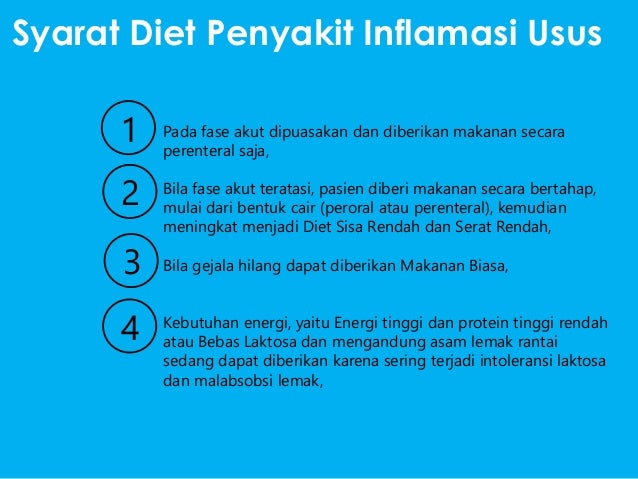 Syarat Diet Penyakit Inflamasi Usus

1

Pada fase akut dipuasakan dan diberikan makanan secara perenteral saja,

2

Bila fase akut teratasi, pasien diberi makanan secara bertahap, mulai dari bentuk cair (peroral atau perenteral), kemudian meningkat menjadi Diet Sisa Rendah dan Serat Rendah,

3

Bila gejala hilang dapat diberikan Makanan Biasa,

4

Kebutuhan energi, yaitu Energi tinggi dan protein tinggi rendah atau Bebas Laktosa dan mengandung asam lemak rantai sedang dapat diberikan karena sering terjadi intoleransi laktosa dan malabsobsi lemak,